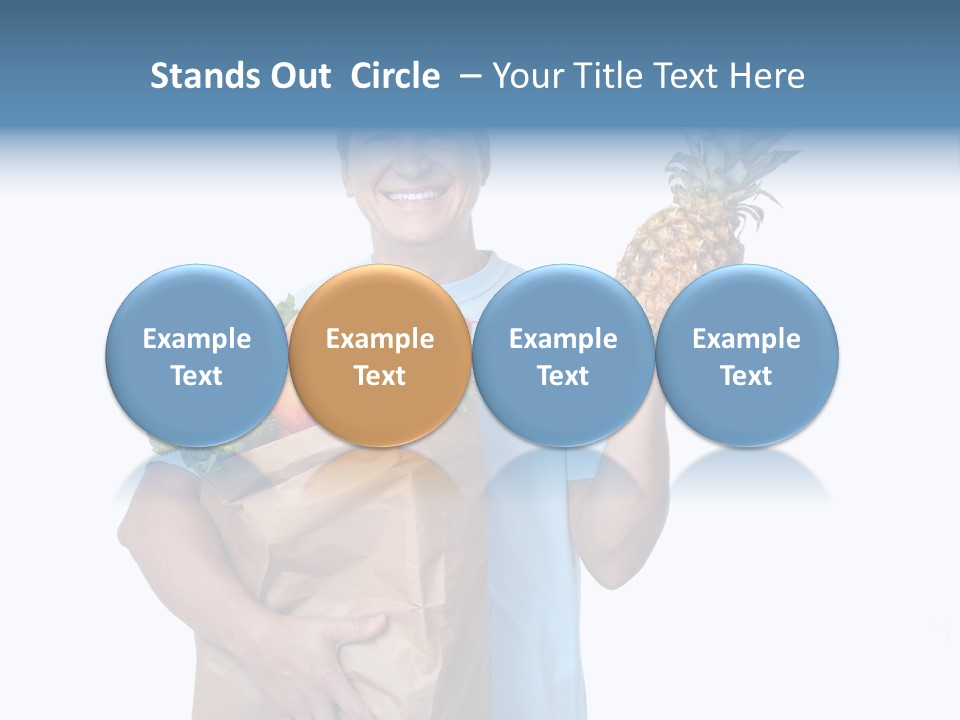 Stands Out Circle – Your Title Text Here

Example Text

Example Text

Example Text

Example Text